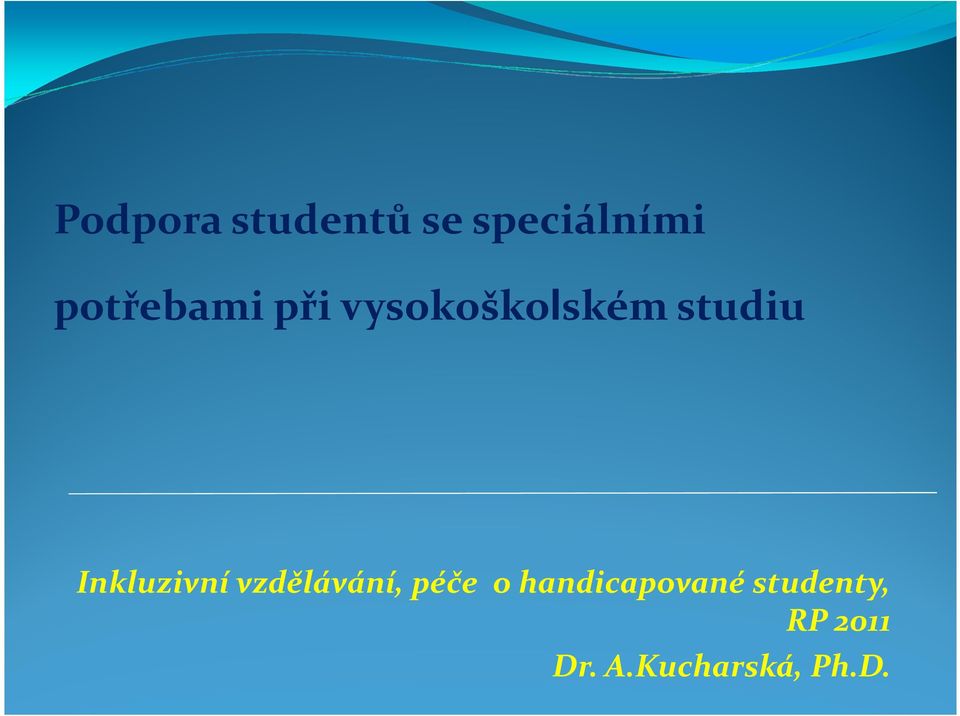 Podpora studentů se speciálními

potřebami při vysokoškolském studiu

Inkluzivní vzdělávání, péče o handicapované studenty, RP 2011

Dr. A.Kucharská, Ph.D.